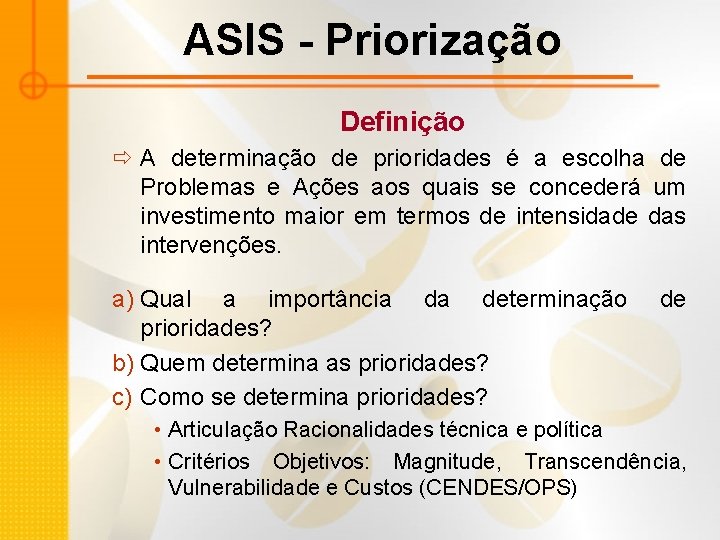 ASIS - Priorização

Definição

⇨ A determinação de prioridades é a escolha de Problemas e Ações aos quais se concederá um investimento maior em termos de intensidade das intervenções.

a) Qual a importância da determinação de prioridades?

b) Quem determina as prioridades?

c) Como se determina prioridades?

• Articulação Racionalidades técnica e política

• Critérios Objetivos: Magnitude, Transcendência, Vulnerabilidade e Custos (CENDES/OPS)